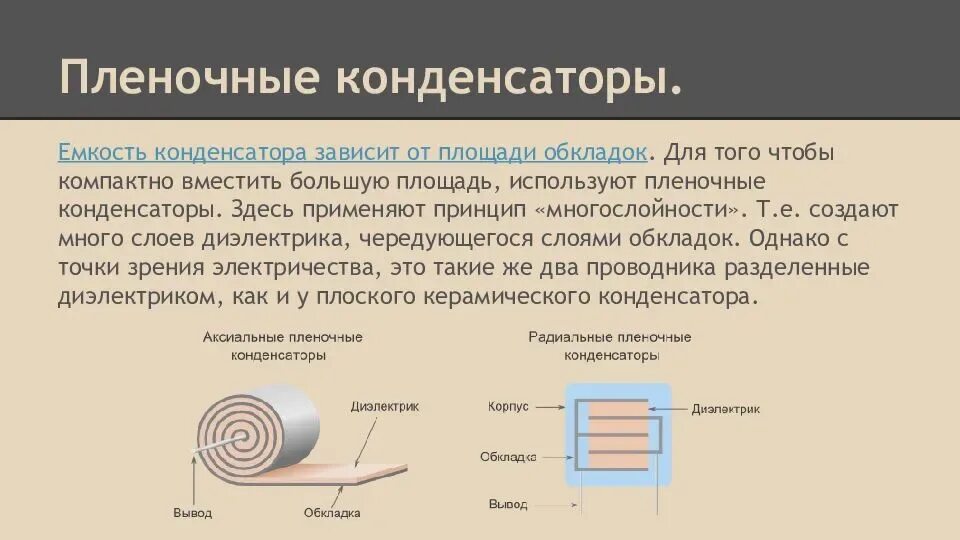 Пленочные конденсаторы.

Емкость конденсатора зависит от площади обкладок. Для того чтобы компактно вместить большую площадь, используют пленочные конденсаторы. Здесь применяют принцип «многослойности». Т.е. создают много слоев диэлектрика, чередующегося слоями обкладок. Однако с точки зрения электричества, это такие же два проводника разделенные диэлектриком, как и у плоского керамического конденсатора.

Аксиальные пленочные конденсаторы

Диэлектрик

Вывод

Обкладка

Радиальные пленочные конденсаторы

Корпус

Диэлектрик

Обкладка

Вывод